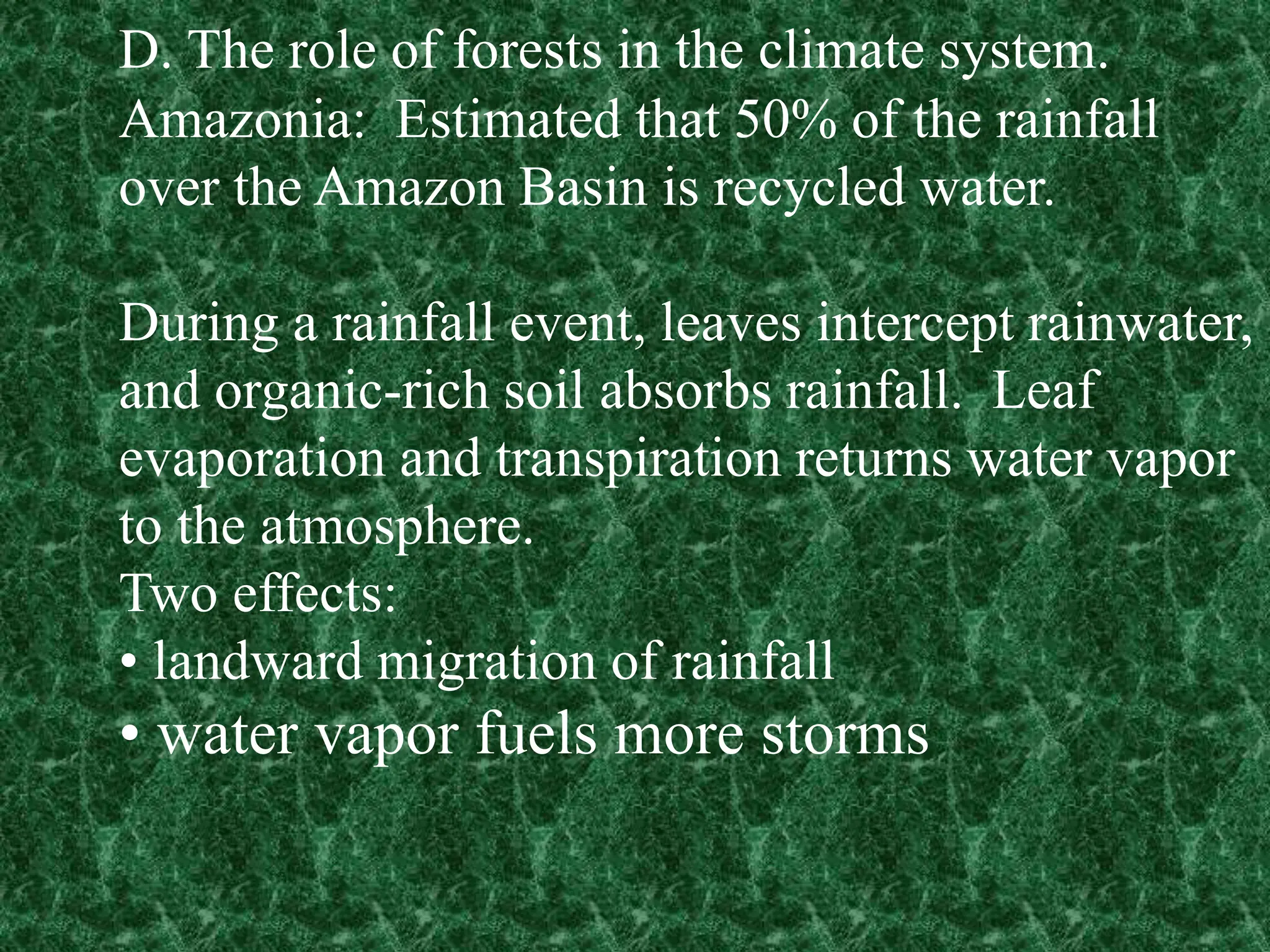 D. The role of forests in the climate system.
Amazonia: Estimated that 50% of the rainfall over the Amazon Basin is recycled water.

During a rainfall event, leaves intercept rainwater, and organic-rich soil absorbs rainfall. Leaf evaporation and transpiration returns water vapor to the atmosphere.
Two effects:
• landward migration of rainfall
• water vapor fuels more storms